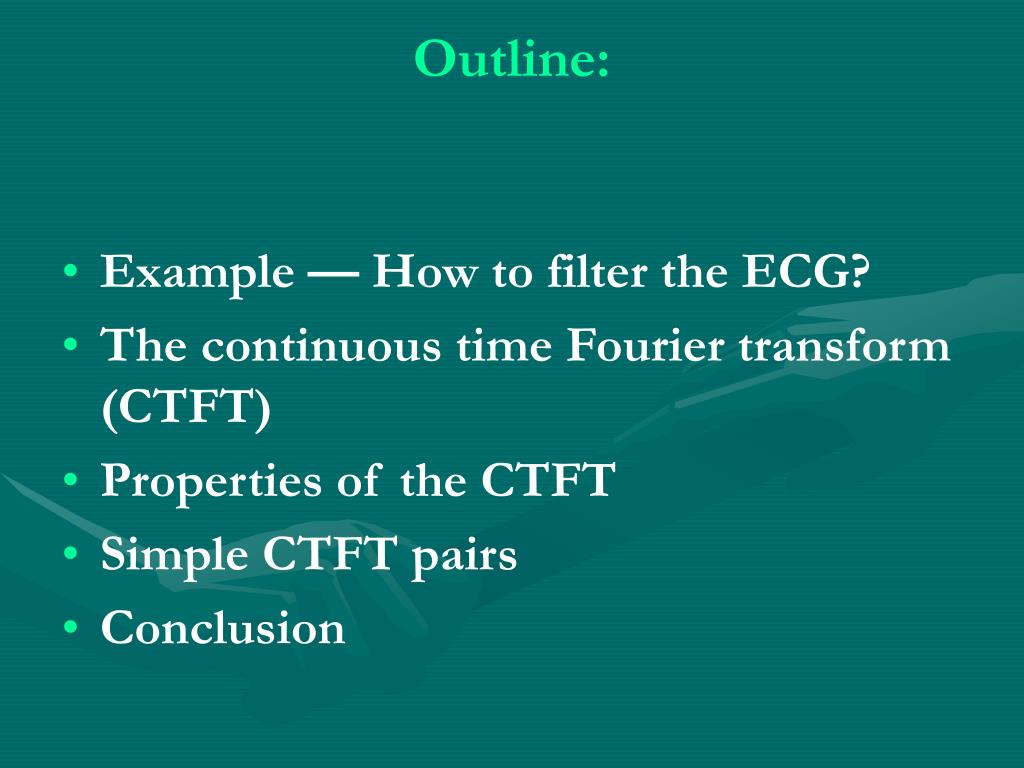 Outline:

• Example — How to filter the ECG?
• The continuous time Fourier transform (CTFT)
• Properties of the CTFT
• Simple CTFT pairs
• Conclusion